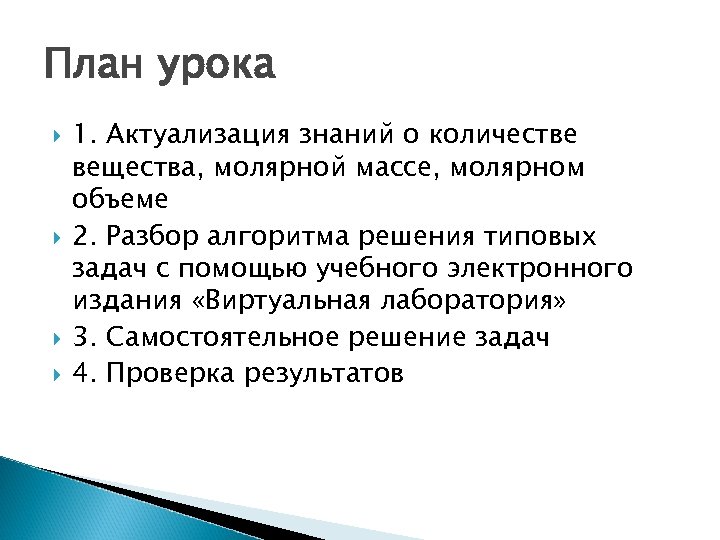 План урока

1. Актуализация знаний о количестве вещества, молярной массе, молярном объеме

2. Разбор алгоритма решения типовых задач с помощью учебного электронного издания «Виртуальная лаборатория»

3. Самостоятельное решение задач

4. Проверка результатов